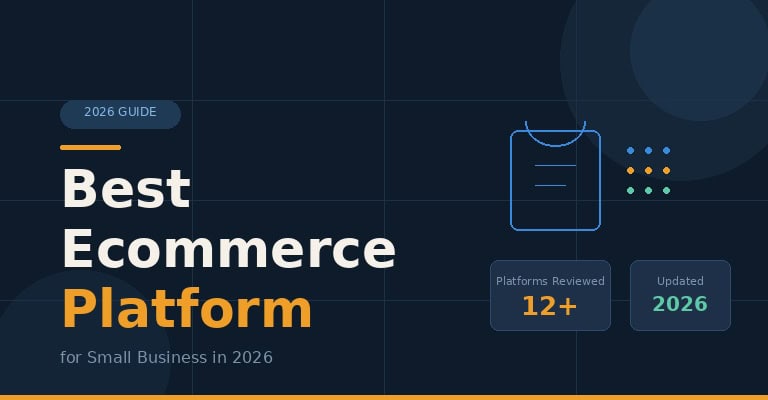 2026 GUIDE

Best Ecommerce Platform

for Small Business in 2026

Platforms Reviewed
12+

Updated
2026